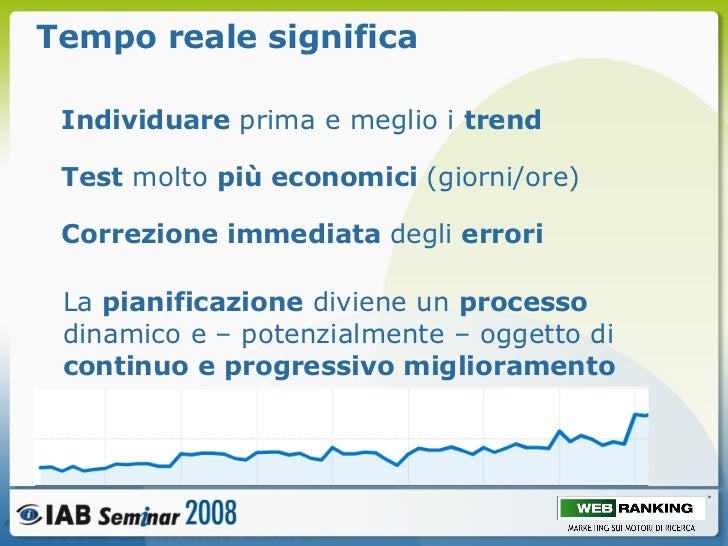 Tempo reale significa

Individuare prima e meglio i trend

Test molto più economici (giorni/ore)

Correzione immediata degli errori

La pianificazione diviene un processo dinamico e – potenzialmente – oggetto di continuo e progressivo miglioramento

IAB Seminar 2008

WEB RANKING
MARKETING SUI MOTORI DI RICERCA